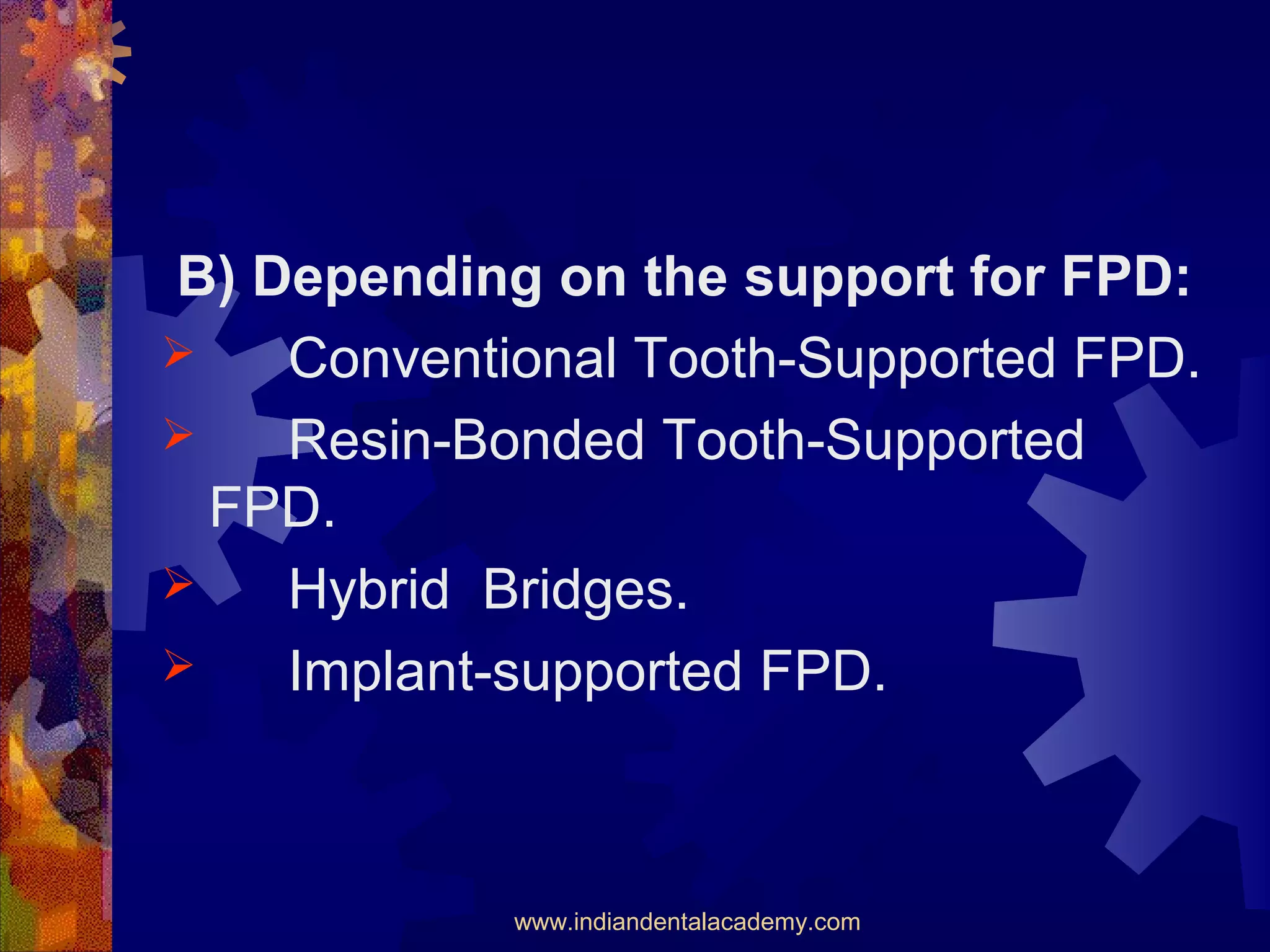 B) Depending on the support for FPD:

➢ Conventional Tooth-Supported FPD.

➢ Resin-Bonded Tooth-Supported FPD.

➢ Hybrid Bridges.

➢ Implant-supported FPD.

www.indiandentalacademy.com